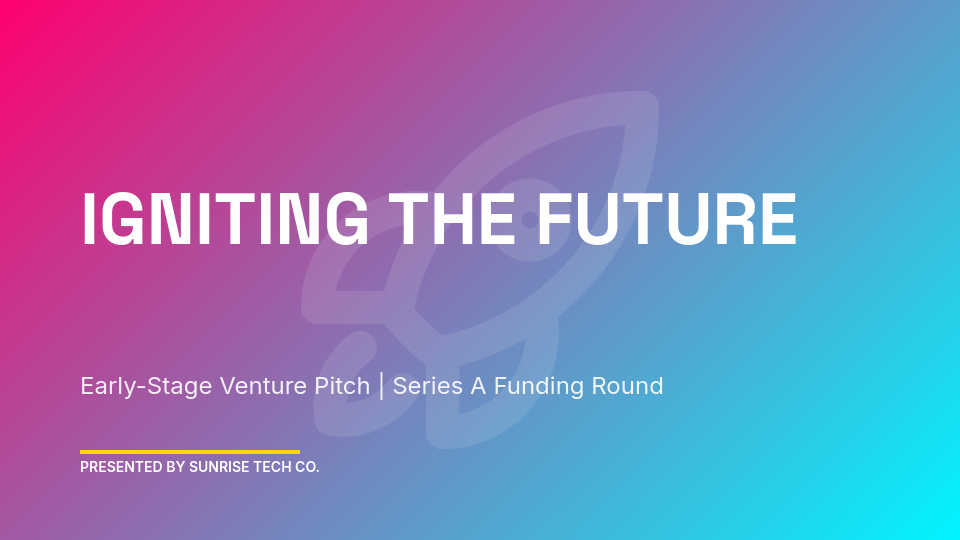 IGNITING THE FUTURE

Early-Stage Venture Pitch | Series A Funding Round

PRESENTED BY SUNRISE TECH CO.